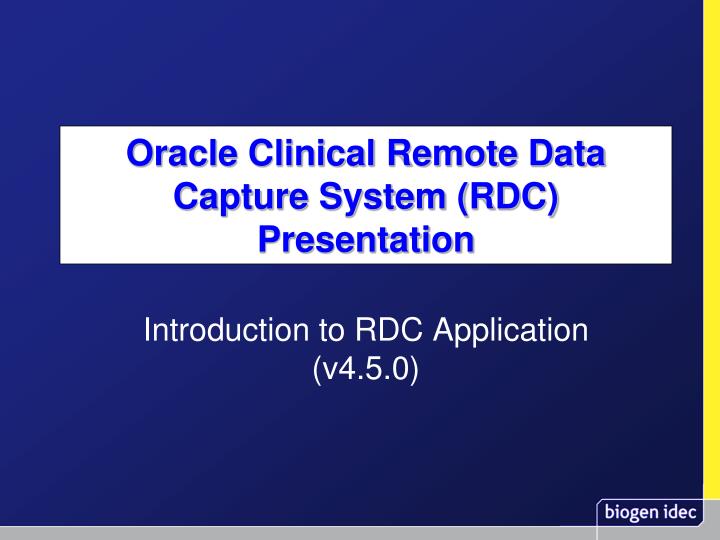 Oracle Clinical Remote Data Capture System (RDC) Presentation

Introduction to RDC Application (v4.5.0)

biogen idec